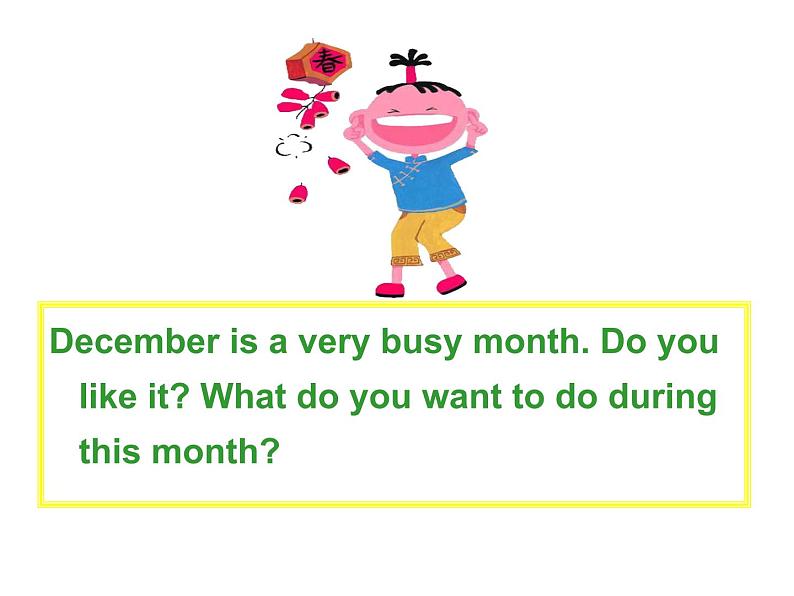 春

December is a very busy month. Do you like it? What do you want to do during this month?